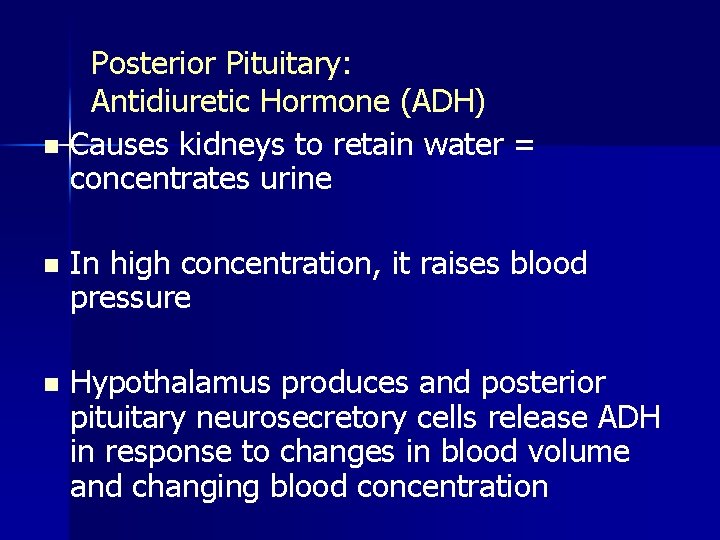 Posterior Pituitary:
Antidiuretic Hormone (ADH)

- Causes kidneys to retain water = concentrates urine

- In high concentration, it raises blood pressure

- Hypothalamus produces and posterior pituitary neurosecretory cells release ADH in response to changes in blood volume and changing blood concentration